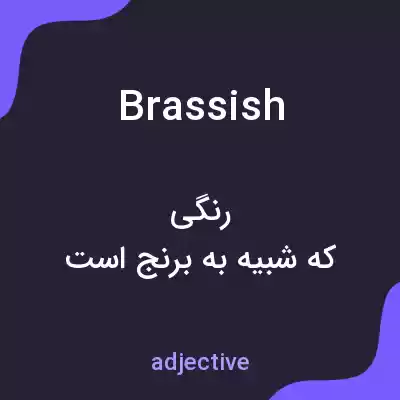 Brassish

رنگی
که شبیه به برنج است

adjective